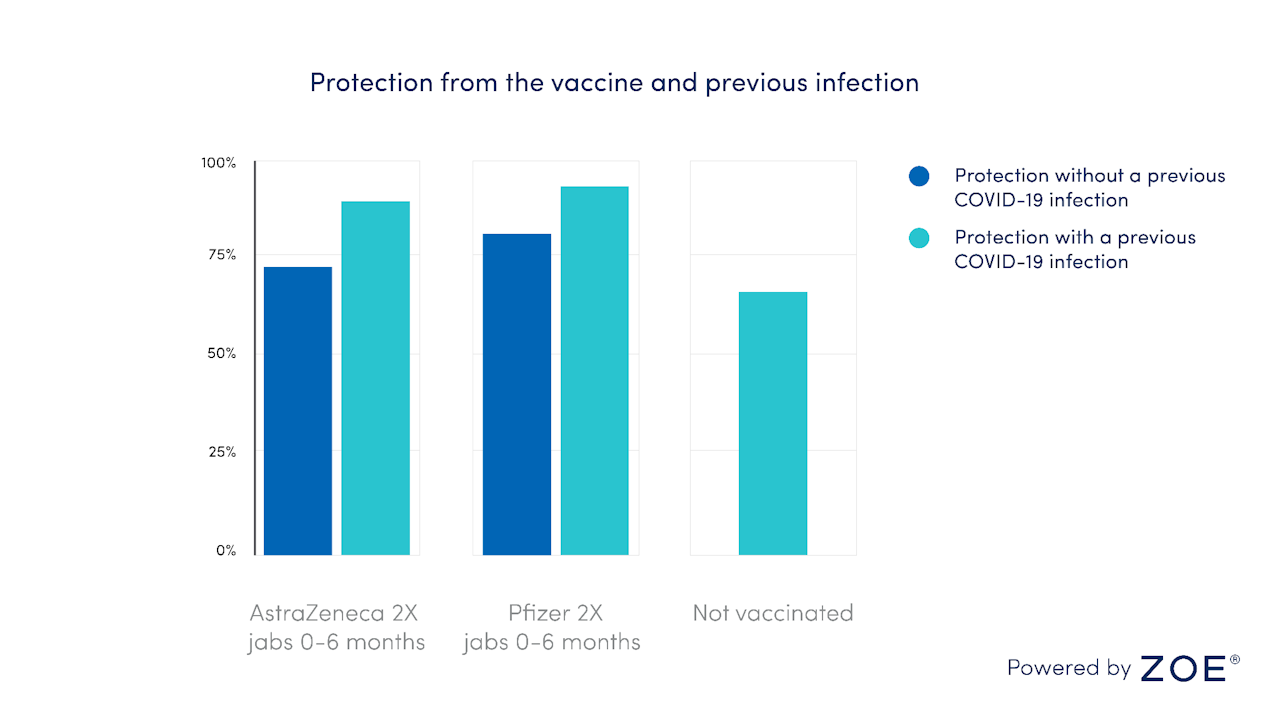 Protection from the vaccine and previous infection

100%
75%
50%
25%
0%

AstraZeneca 2X jabs 0-6 months

Pfizer 2X jabs 0-6 months

Not vaccinated

Protection without a previous COVID-19 infection

Protection with a previous COVID-19 infection

Powered by ZOE®